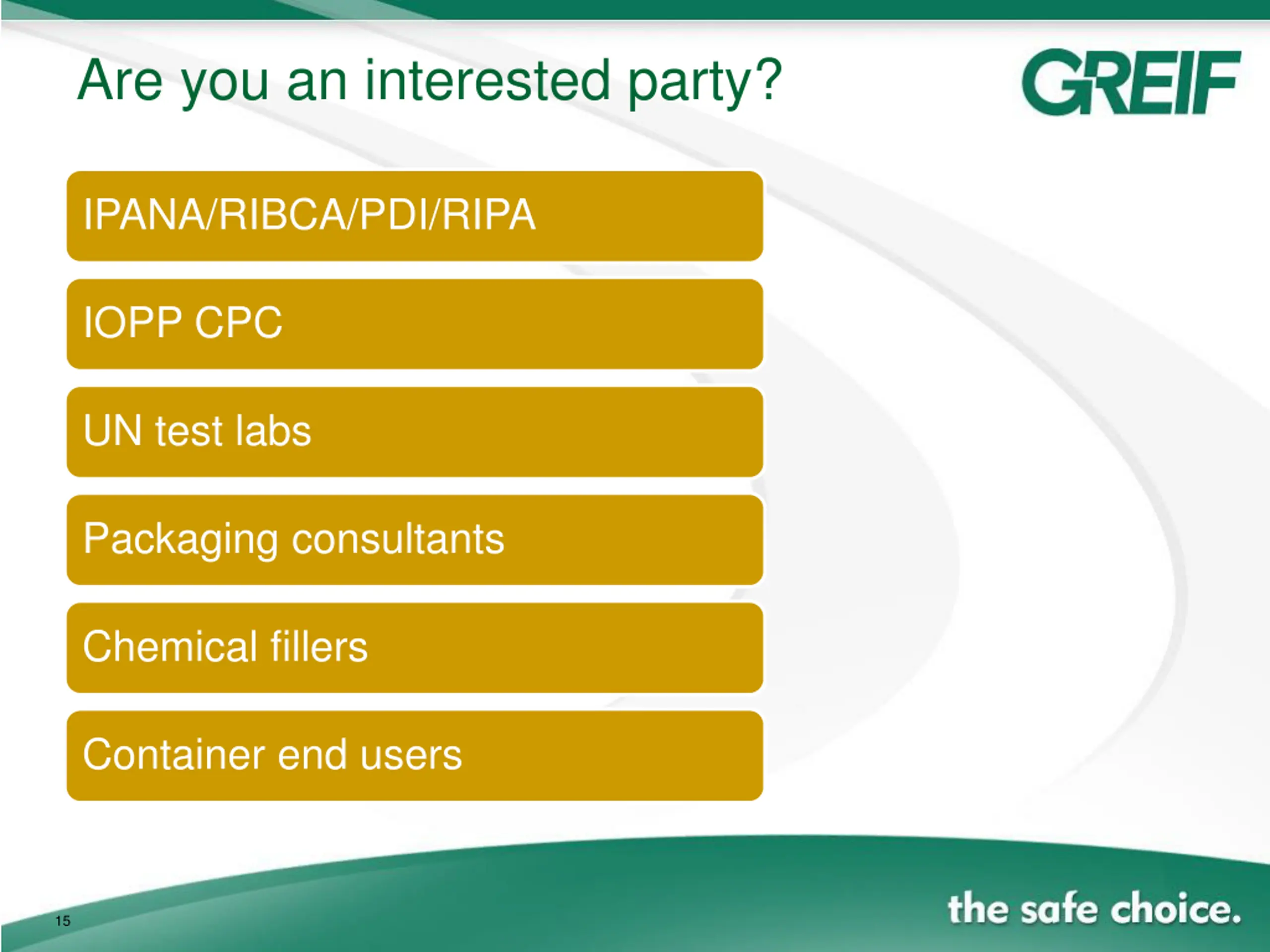 Are you an interested party?

GREIF

IPANA/RIBCA/PDI/RIPA

IOPP CPC

UN test labs

Packaging consultants

Chemical fillers

Container end users

15

the safe choice.